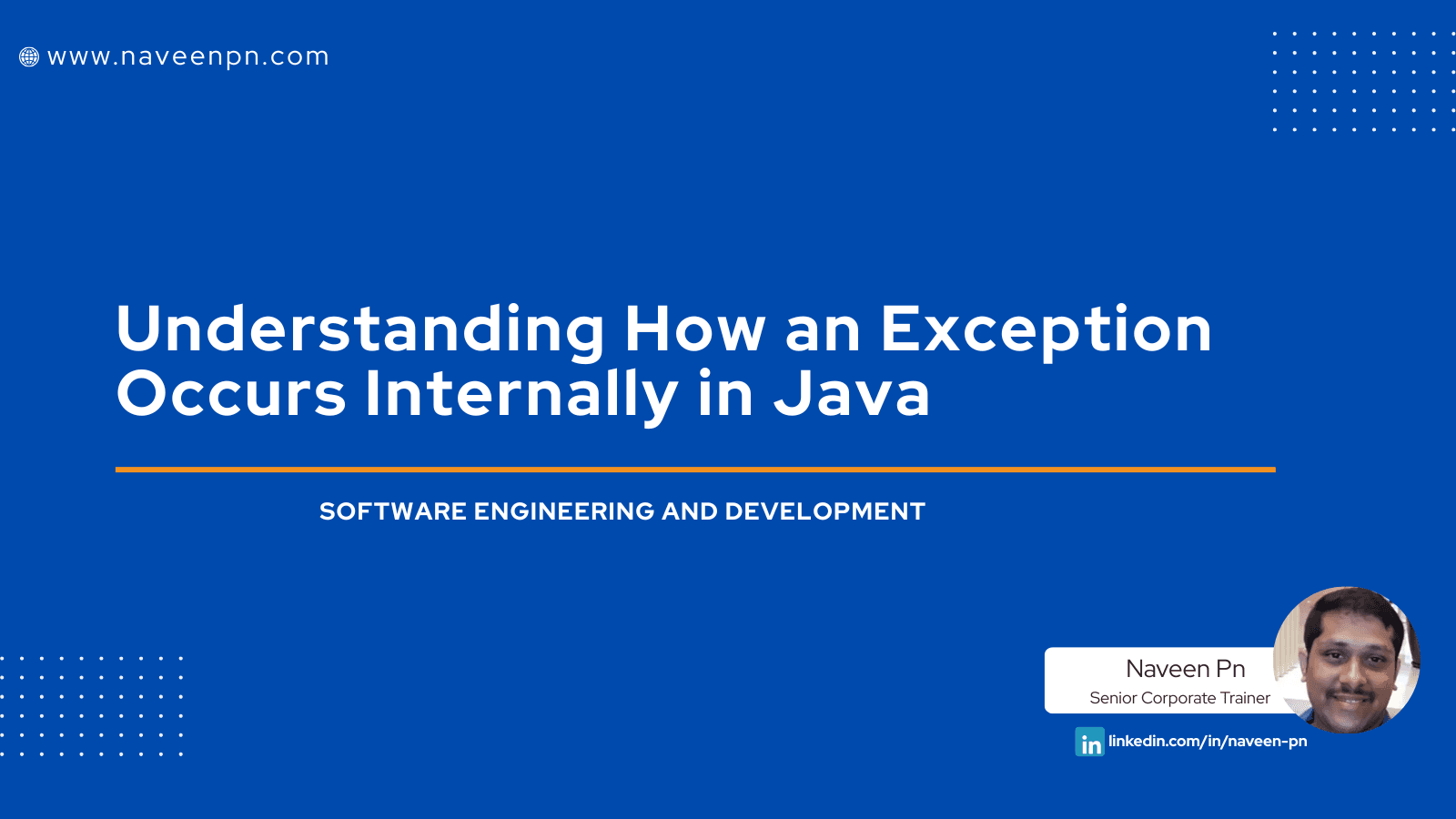 www.naveenpn.com

Understanding How an Exception Occurs Internally in Java

SOFTWARE ENGINEERING AND DEVELOPMENT

Naveen Pn
Senior Corporate Trainer

in linkedin.com/in/naveen-pn